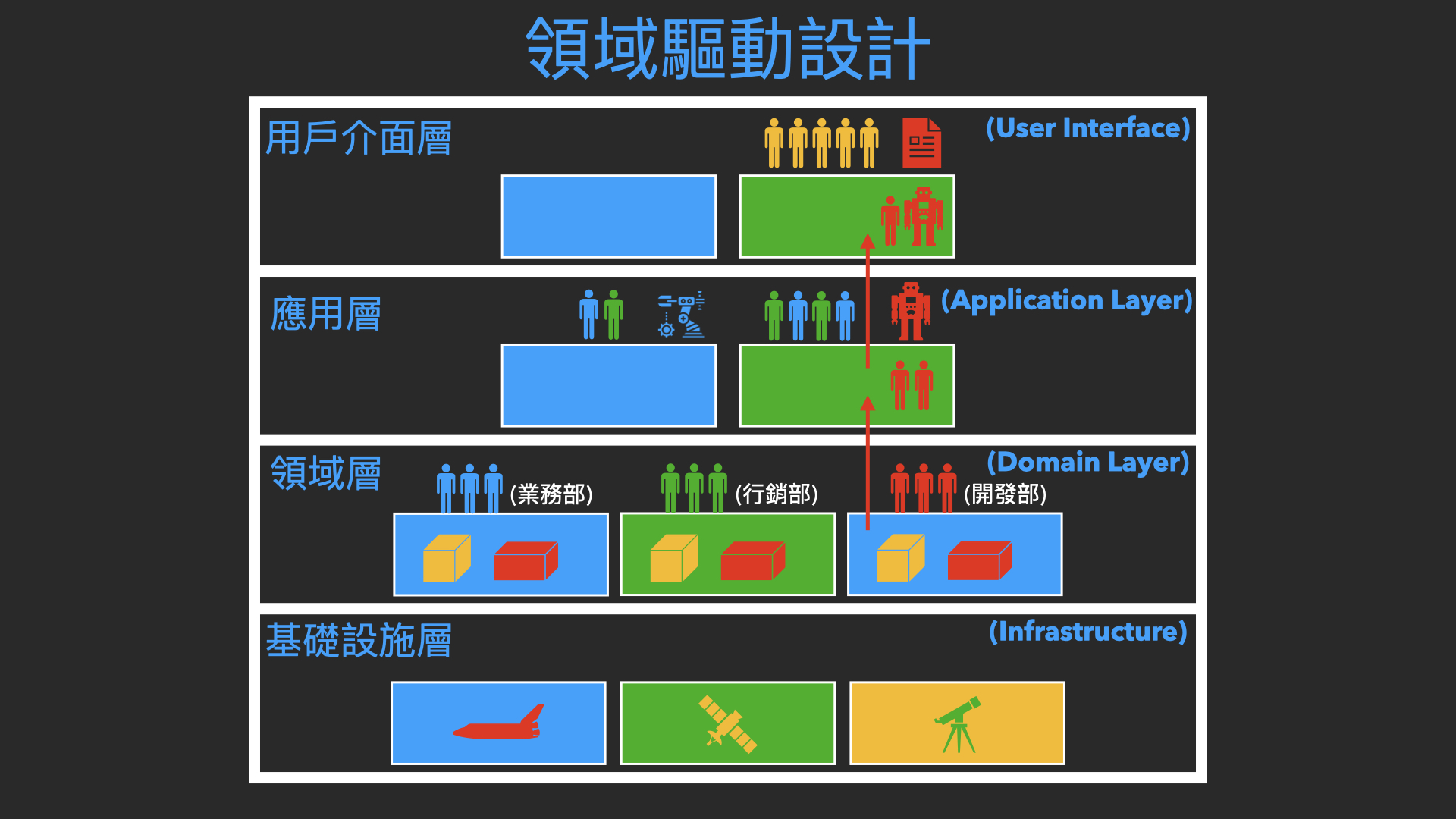 領域驅動設計

用戶介面層

(User Interface)

應用層

(Application Layer)

領域層

(Domain Layer)

(業務部)

(行銷部)

(開發部)

基礎設施層

(Infrastructure)